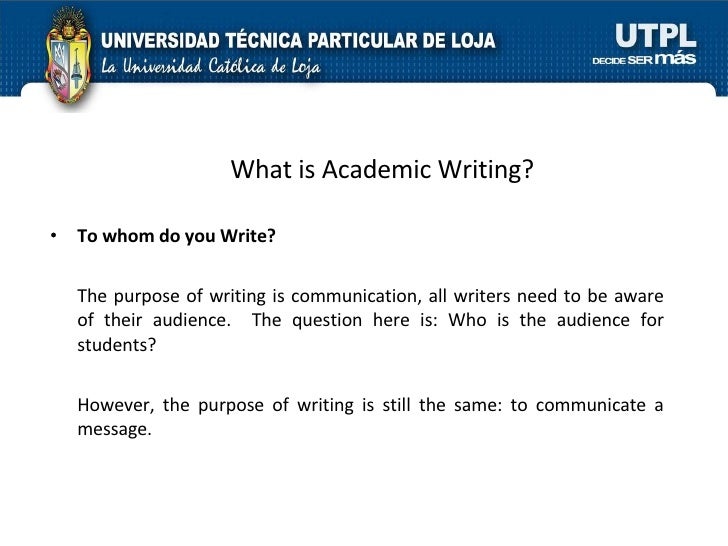 UNIVERSIDAD TÉCNICA PARTICULAR DE LOJA
La Universidad Católica de Loja

UTPL
DECIDE SER más

What is Academic Writing?

• To whom do you Write?

The purpose of writing is communication, all writers need to be aware of their audience. The question here is: Who is the audience for students?

However, the purpose of writing is still the same: to communicate a message.